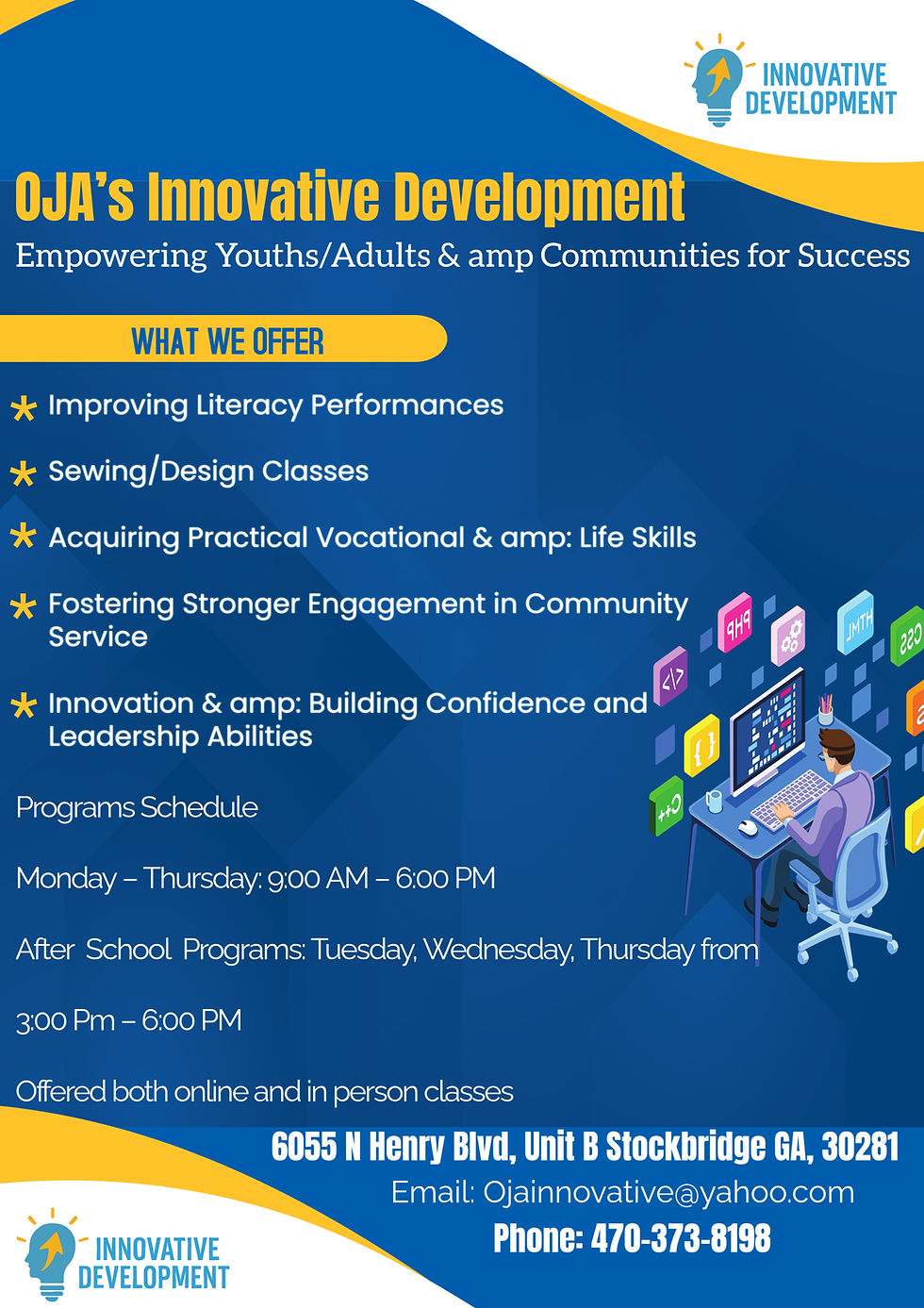 INNOVATIVE DEVELOPMENT

OJA's Innovative Development

Empowering Youths/Adults & amp Communities for Success

WHAT WE OFFER

* Improving Literacy Performances

* Sewing/Design Classes

* Acquiring Practical Vocational & amp: Life Skills

* Fostering Stronger Engagement in Community Service

* Innovation & amp: Building Confidence and Leadership Abilities

PHP HTML CSS </> { } C++

Programs Schedule

Monday – Thursday: 9:00 AM – 6:00 PM

After School Programs: Tuesday, Wednesday, Thursday from

3:00 Pm – 6:00 PM

Offered both online and in person classes

6055 N Henry Blvd, Unit B Stockbridge GA, 30281

Email: Ojainnovative@yahoo.com

Phone: 470-373-8198

INNOVATIVE DEVELOPMENT